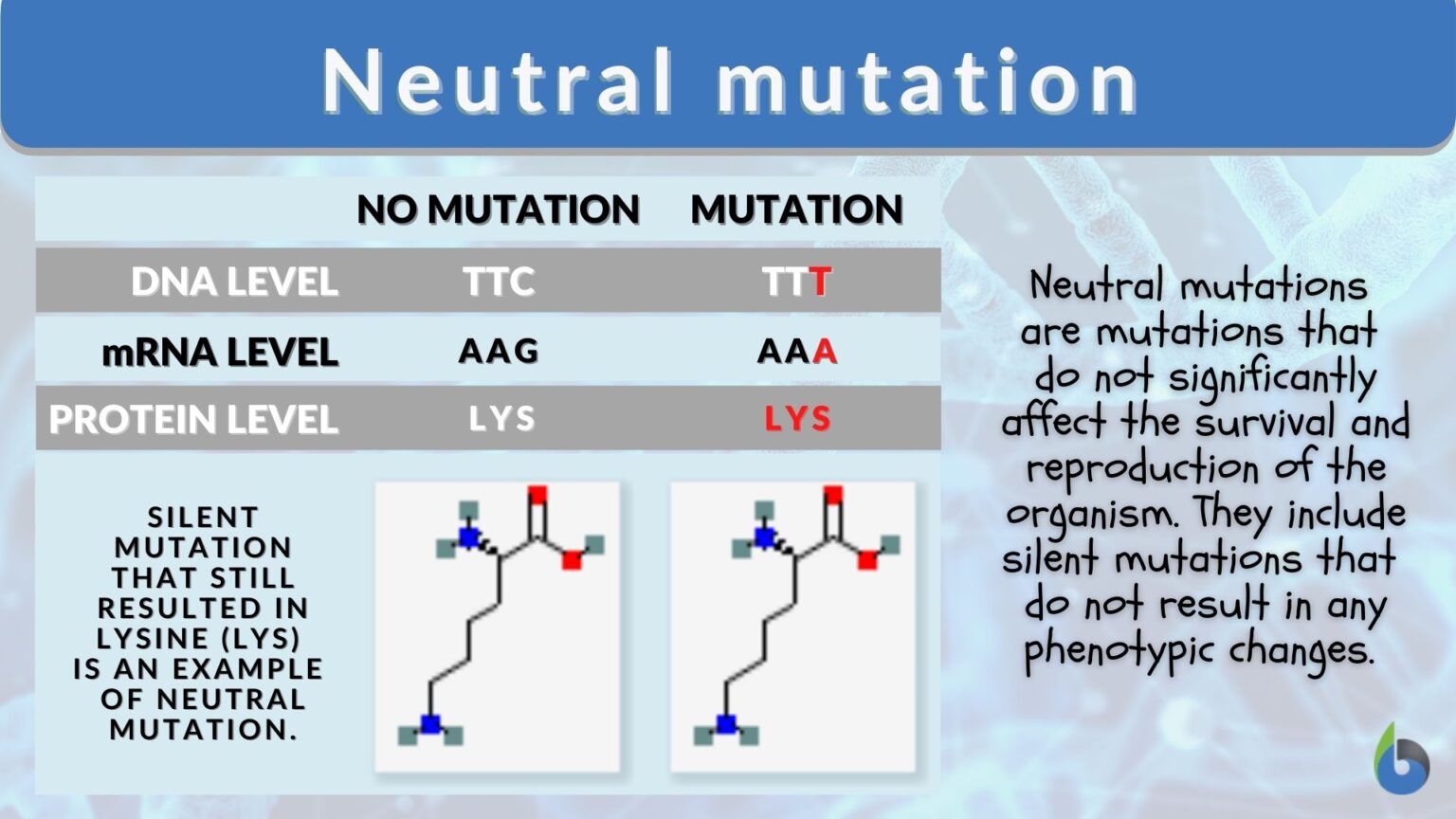 Neutral mutation

| | NO MUTATION | MUTATION |
|---|---|---|
| DNA LEVEL | TTC | TTT |
| mRNA LEVEL | AAG | AAA |
| PROTEIN LEVEL | LYS | LYS |

SILENT MUTATION THAT STILL RESULTED IN LYSINE (LYS) IS AN EXAMPLE OF NEUTRAL MUTATION.

Neutral mutations are mutations that do not significantly affect the survival and reproduction of the organism. They include silent mutations that do not result in any phenotypic changes.